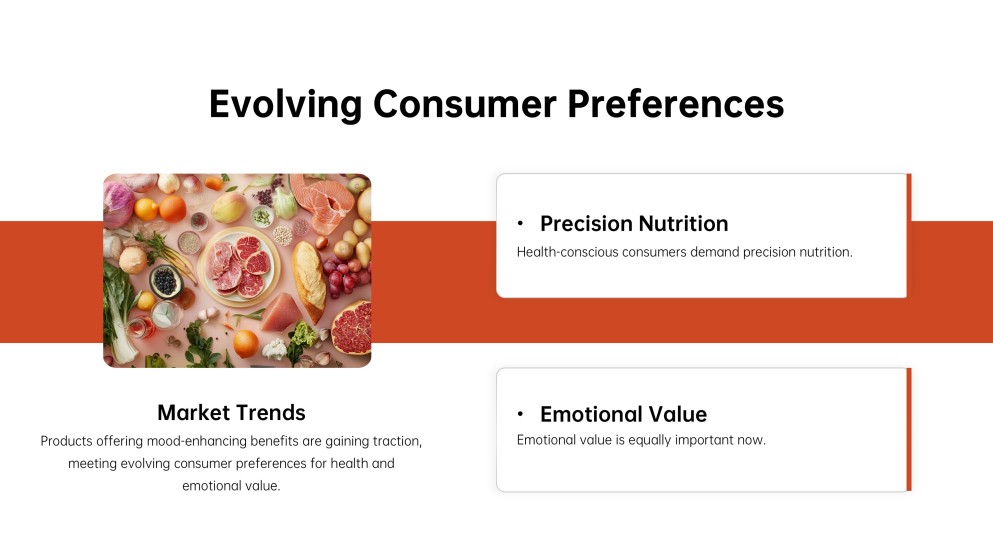 Evolving Consumer Preferences

Market Trends

Products offering mood-enhancing benefits are gaining traction, meeting evolving consumer preferences for health and emotional value.

• Precision Nutrition

Health-conscious consumers demand precision nutrition.

• Emotional Value

Emotional value is equally important now.